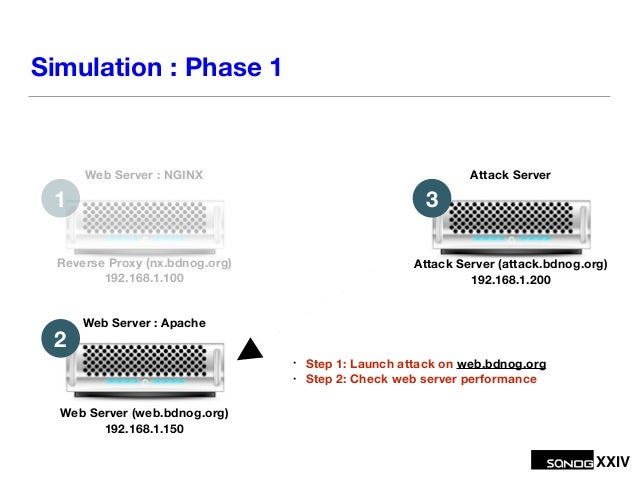 Simulation : Phase 1

Web Server : NGINX

1

Reverse Proxy (nx.bdnog.org)
192.168.1.100

Attack Server

3

Attack Server (attack.bdnog.org)
192.168.1.200

Web Server : Apache

2

Web Server (web.bdnog.org)
192.168.1.150

· Step 1: Launch attack on web.bdnog.org
· Step 2: Check web server performance

SANOG XXIV